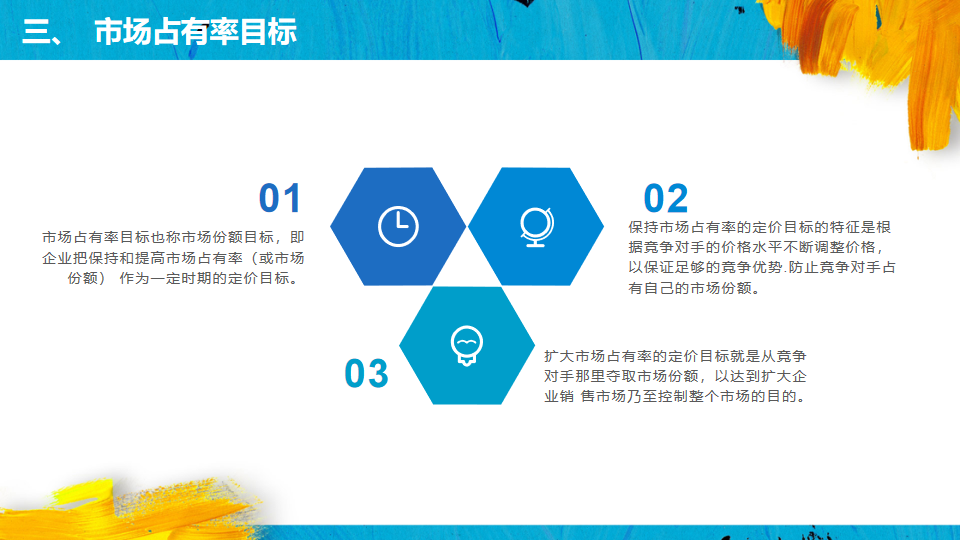 三、 市场占有率目标

01

市场占有率目标也称市场份额目标，即企业把保持和提高市场占有率（或市场份额） 作为一定时期的定价目标。

02

保持市场占有率的定价目标的特征是根据竞争对手的价格水平不断调整价格，以保证足够的竞争优势.防止竞争对手占有自己的市场份额。

03

扩大市场占有率的定价目标就是从竞争对手那里夺取市场份额，以达到扩大企业销 售市场乃至控制整个市场的目的。